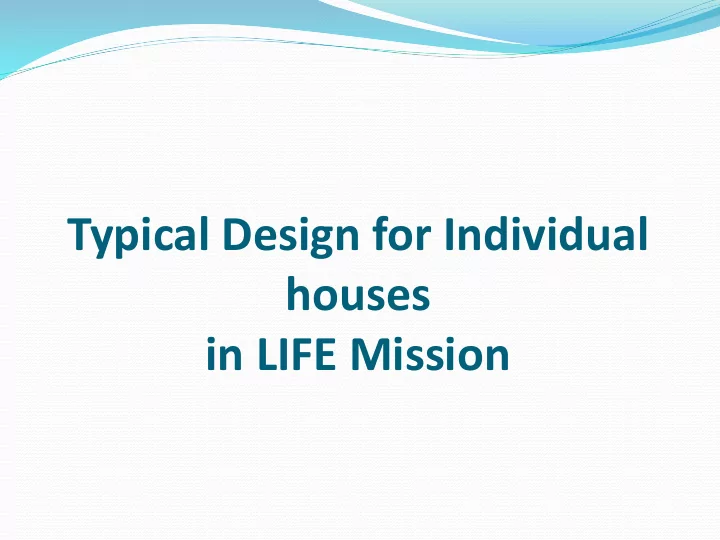 Typical Design for Individual houses
in LIFE Mission